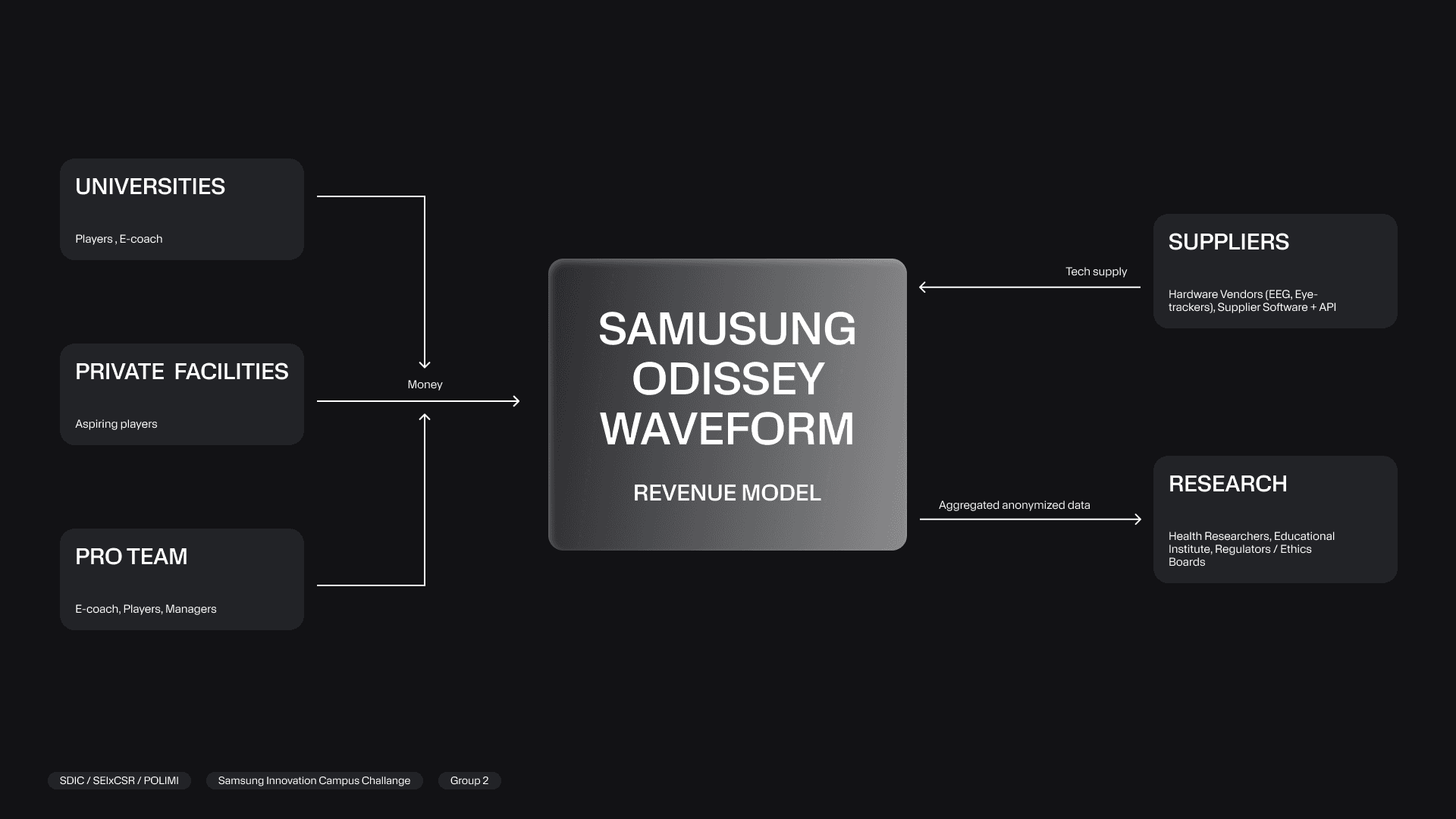 UNIVERSITIES

Players , E-coach

PRIVATE FACILITIES

Aspiring players

PRO TEAM

E-coach, Players, Managers

Money

SAMUSUNG ODISSEY WAVEFORM

REVENUE MODEL

Tech supply

SUPPLIERS

Hardware Vendors (EEG, Eye-trackers), Supplier Software + API

Aggregated anonymized data

RESEARCH

Health Researchers, Educational Institute, Regulators / Ethics Boards

SDIC / SEIxCSR / POLIMI

Samsung Innovation Campus Challange

Group 2